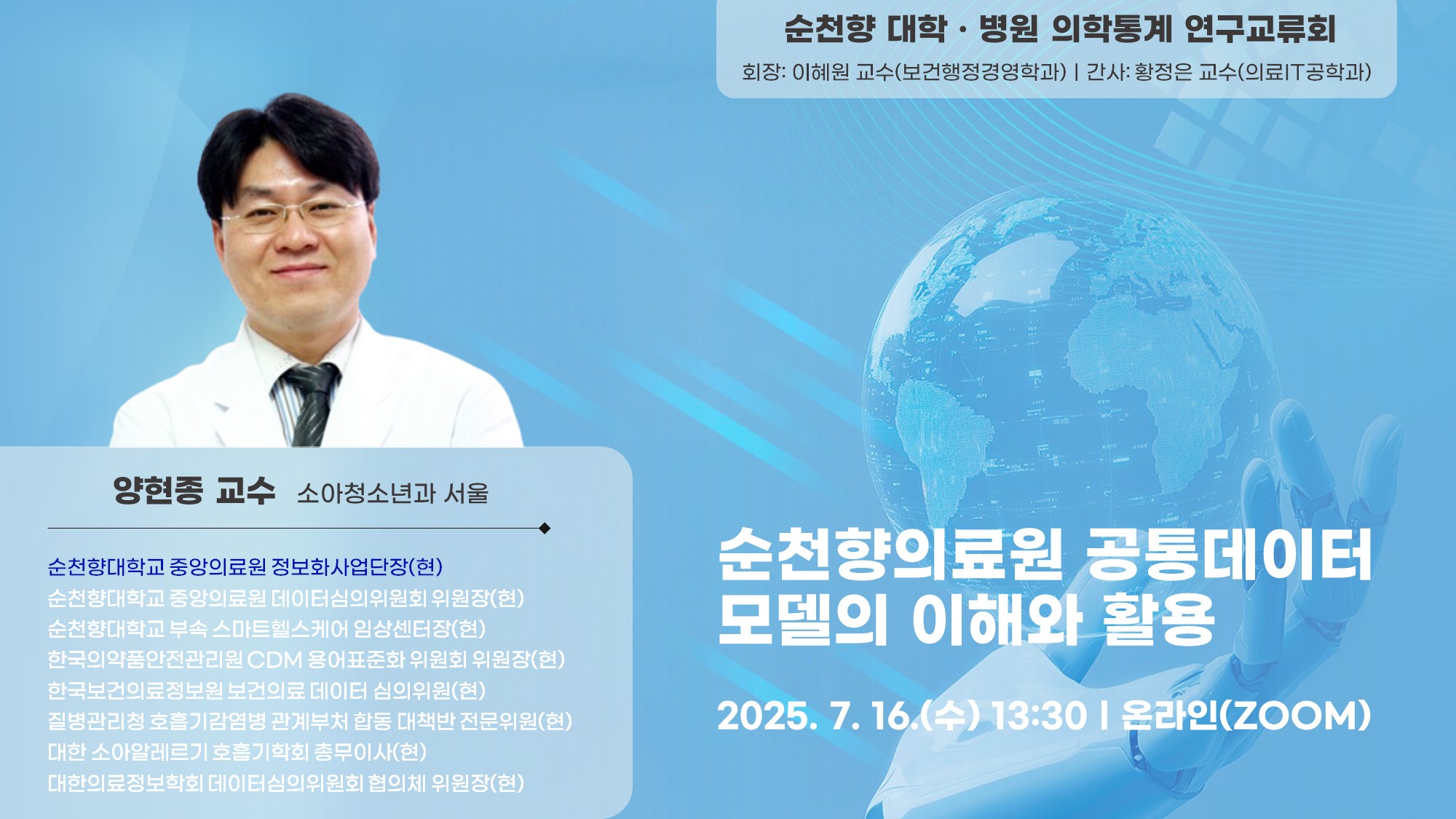 순천향 대학 · 병원 의학통계 연구교류회

회장: 이혜원 교수(보건행정경영학과) | 간사: 황정은 교수(의료IT공학과)

양현종 교수 소아청소년과 서울

순천향대학교 중앙의료원 정보화사업단장(현)
순천향대학교 중앙의료원 데이터심의위원회 위원장(현)
순천향대학교 부속 스마트헬스케어 임상센터장(현)
한국의약품안전관리원 CDM 용어표준화 위원회 위원장(현)
한국보건의료정보원 보건의료 데이터 심의위원(현)
질병관리청 호흡기감염병 관계부처 합동 대책반 전문위원(현)
대한 소아알레르기 호흡기학회 총무이사(현)
대한의료정보학회 데이터심의위원회 협의체 위원장(현)

순천향의료원 공통데이터 모델의 이해와 활용

2025. 7. 16.(수) 13:30 | 온라인(ZOOM)